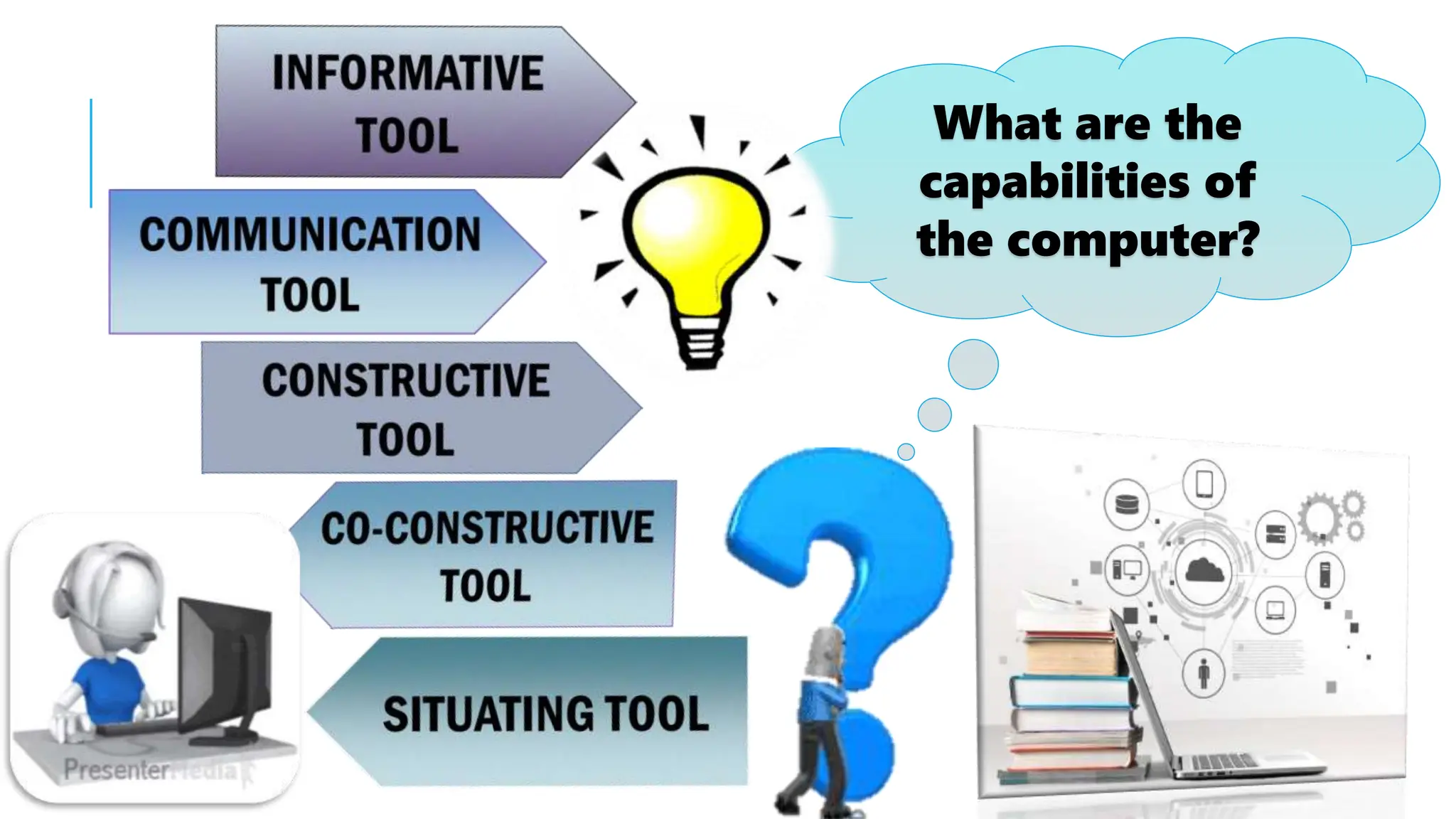 INFORMATIVE TOOL

COMMUNICATION TOOL

CONSTRUCTIVE TOOL

CO-CONSTRUCTIVE TOOL

SITUATING TOOL

What are the capabilities of the computer?

PresenterMedia